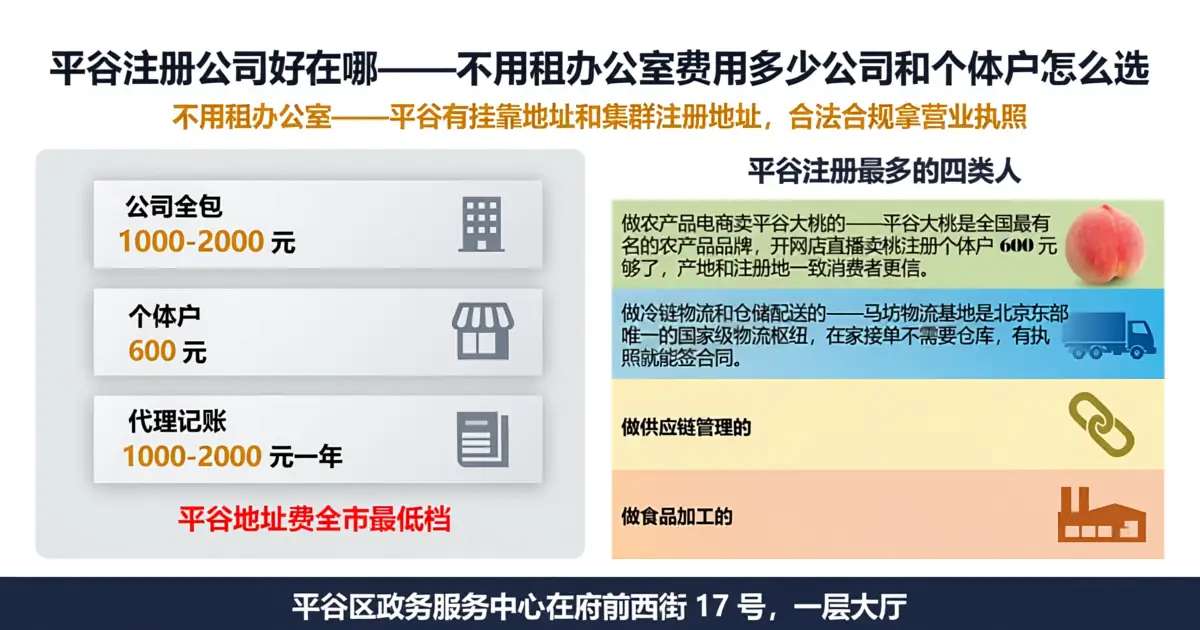 平谷注册公司好在哪——不用租办公室费用多少公司和个体户怎么选

不用租办公室——平谷有挂靠地址和集群注册地址，合法合规拿营业执照

公司全包
1000-2000 元

个体户
600 元

代理记账
1000-2000 元一年

平谷地址费全市最低档

平谷注册最多的四类人

做农产品电商卖平谷大桃的——平谷大桃是全国最有名的农产品品牌，开网店直播卖桃注册个体户 600 元够了，产地和注册地一致消费者更信。

做冷链物流和仓储配送的——马坊物流基地是北京东部唯一的国家级物流枢纽，在家接单不需要仓库，有执照就能签合同。

做供应链管理的

做食品加工的

平谷区政务服务中心在府前西街 17 号，一层大厅